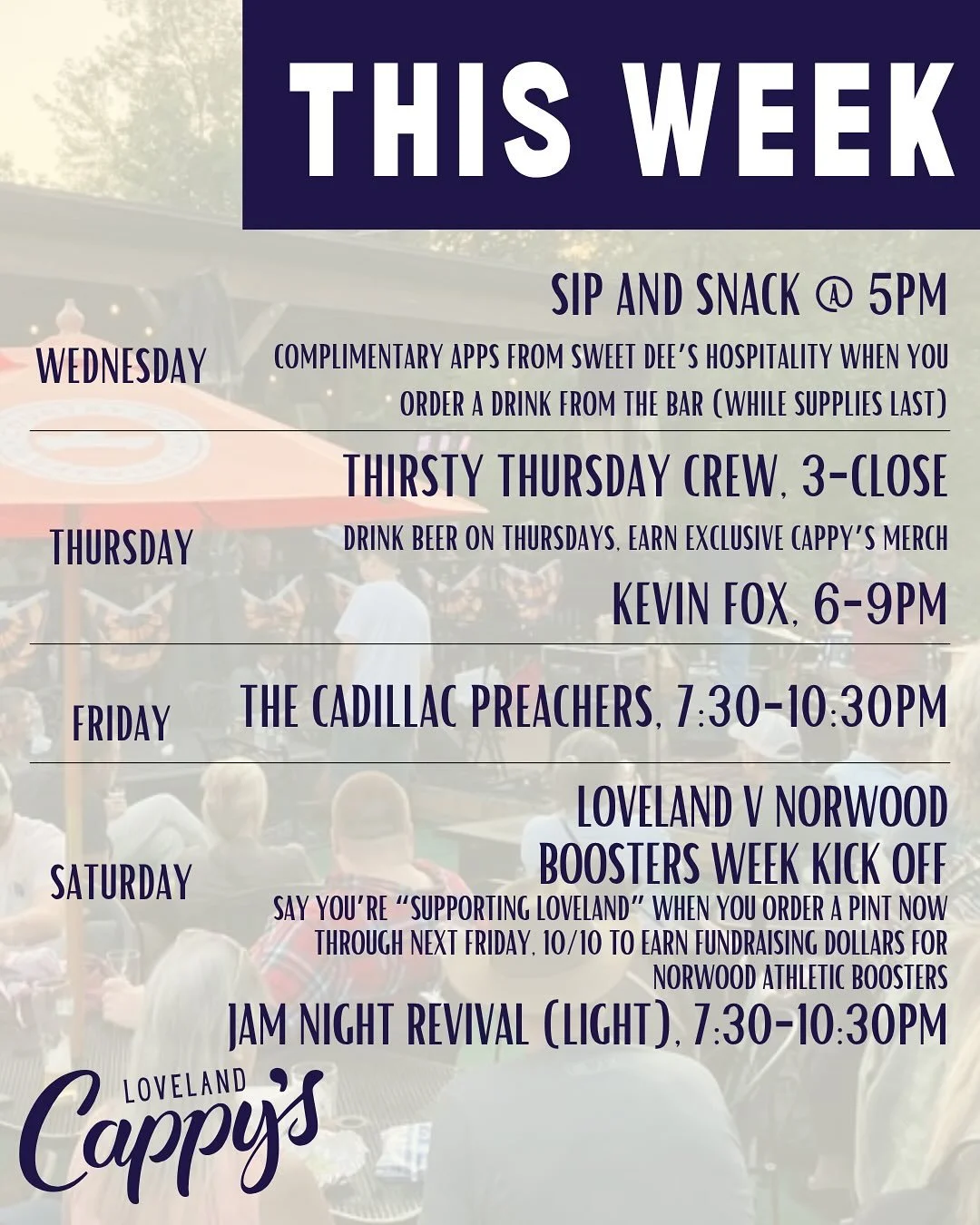 THIS WEEK

WEDNESDAY

SIP AND SNACK @ 5PM

COMPLIMENTARY APPS FROM SWEET DEE'S HOSPITALITY WHEN YOU ORDER A DRINK FROM THE BAR (WHILE SUPPLIES LAST)

THURSDAY

THIRSTY THURSDAY CREW, 3-CLOSE

DRINK BEER ON THURSDAYS, EARN EXCLUSIVE CAPPY'S MERCH

KEVIN FOX, 6-9PM

FRIDAY

THE CADILLAC PREACHERS, 7:30-10:30PM

SATURDAY

LOVELAND V NORWOOD BOOSTERS WEEK KICK OFF

SAY YOU'RE "SUPPORTING LOVELAND" WHEN YOU ORDER A PINT NOW THROUGH NEXT FRIDAY, 10/10 TO EARN FUNDRAISING DOLLARS FOR NORWOOD ATHLETIC BOOSTERS

JAM NIGHT REVIVAL (LIGHT), 7:30-10:30PM

LOVELAND
Cappy's